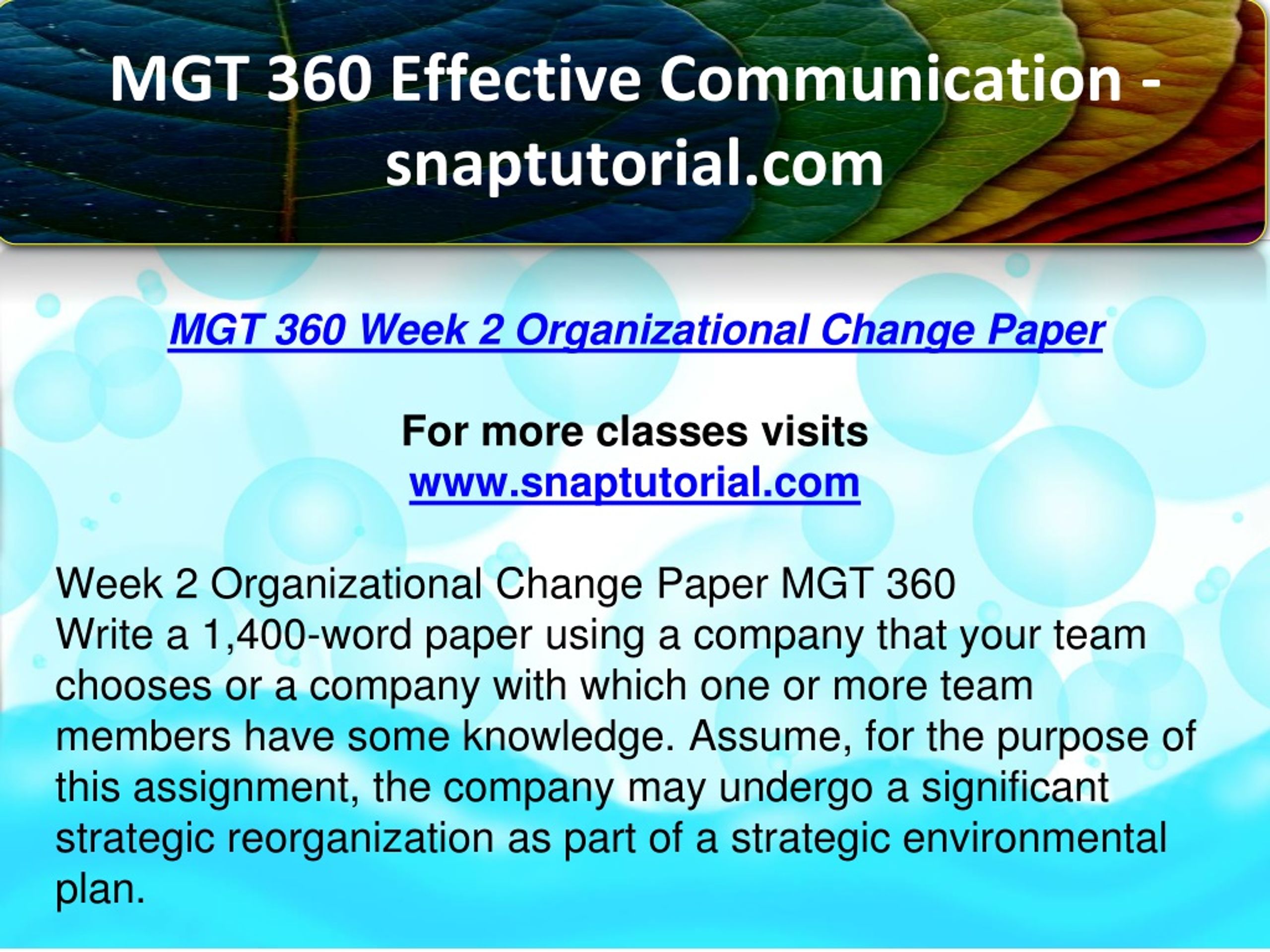 MGT 360 Effective Communication - snaptutorial.com

MGT 360 Week 2 Organizational Change Paper

For more classes visits
www.snaptutorial.com

Week 2 Organizational Change Paper MGT 360
Write a 1,400-word paper using a company that your team chooses or a company with which one or more team members have some knowledge. Assume, for the purpose of this assignment, the company may undergo a significant strategic reorganization as part of a strategic environmental plan.